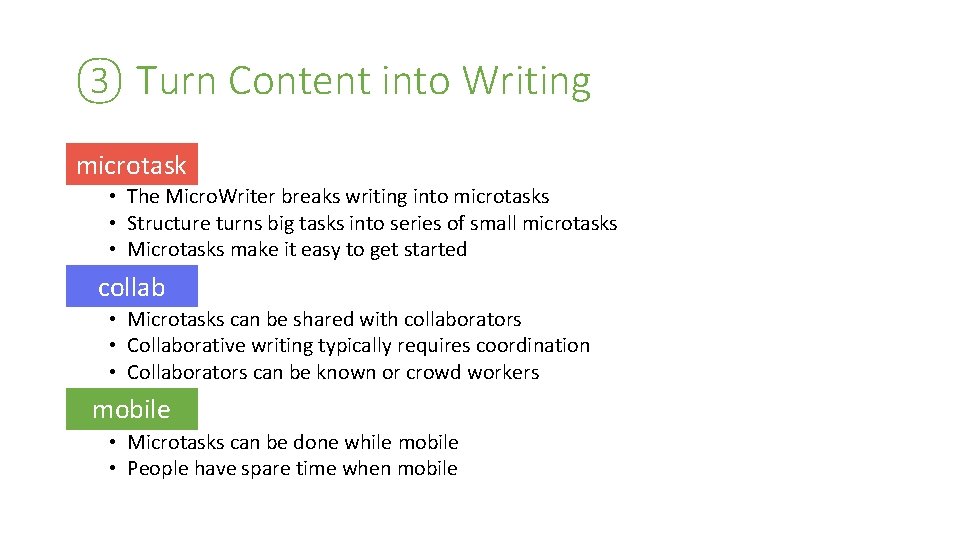 ③ Turn Content into Writing

microtask

• The Micro.Writer breaks writing into microtasks
• Structure turns big tasks into series of small microtasks
• Microtasks make it easy to get started

collab

• Microtasks can be shared with collaborators
• Collaborative writing typically requires coordination
• Collaborators can be known or crowd workers

mobile

• Microtasks can be done while mobile
• People have spare time when mobile